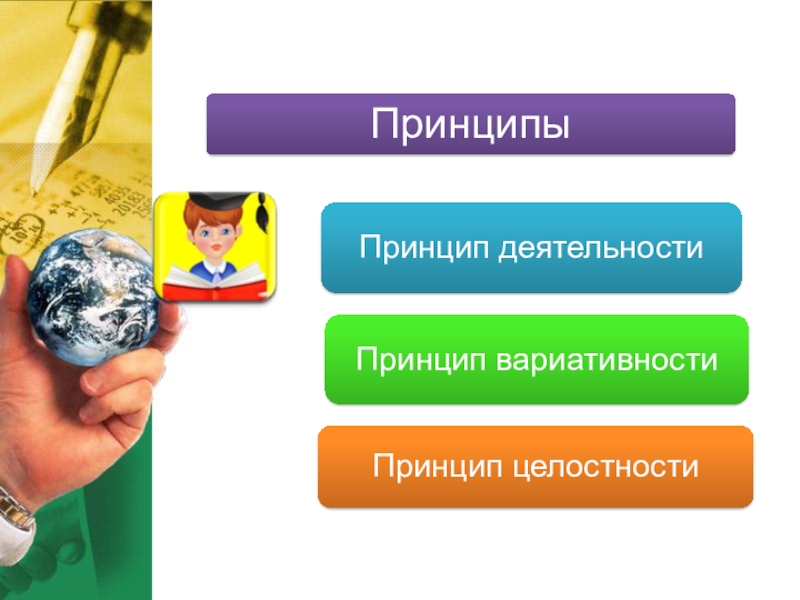 Принципы

Принцип деятельности

Принцип вариативности

Принцип целостности